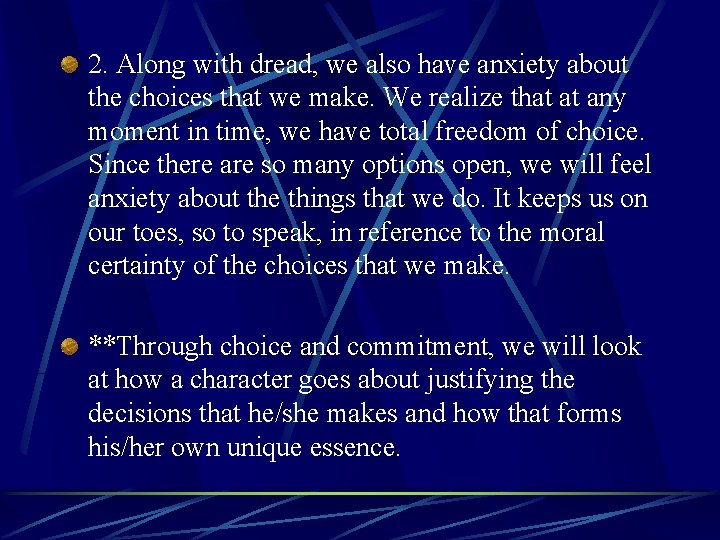 2. Along with dread, we also have anxiety about the choices that we make. We realize that at any moment in time, we have total freedom of choice. Since there are so many options open, we will feel anxiety about the things that we do. It keeps us on our toes, so to speak, in reference to the moral certainty of the choices that we make.

**Through choice and commitment, we will look at how a character goes about justifying the decisions that he/she makes and how that forms his/her own unique essence.